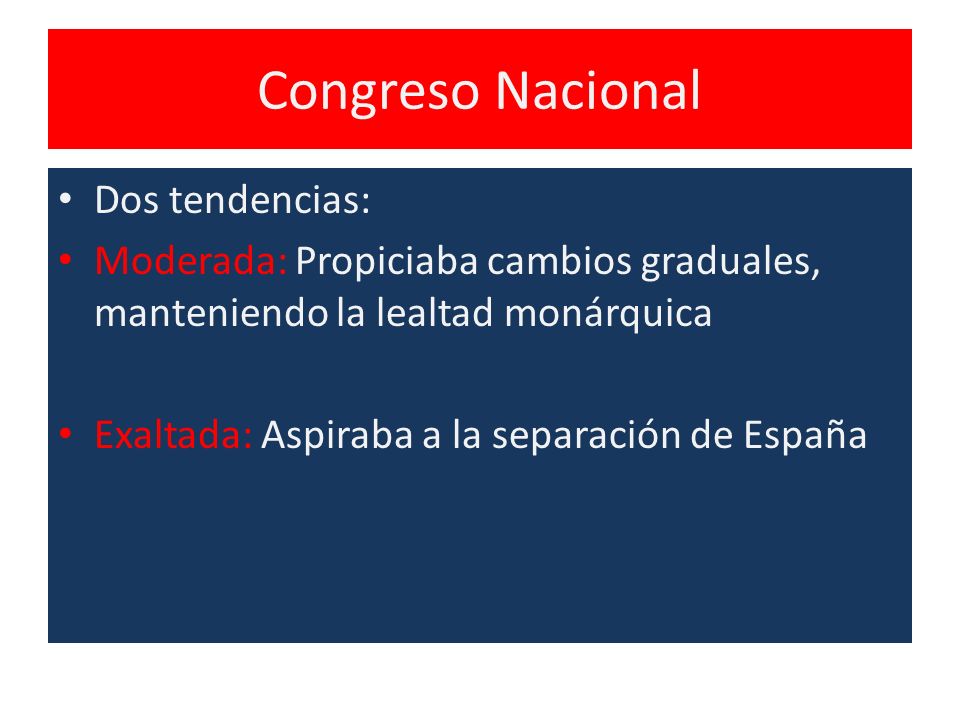 Congreso Nacional

• Dos tendencias:
• Moderada: Propiciaba cambios graduales, manteniendo la lealtad monárquica

• Exaltada: Aspiraba a la separación de España